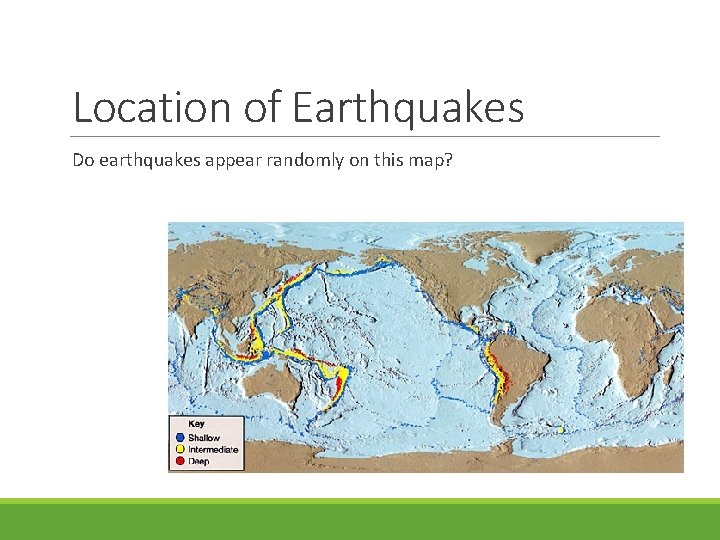 Location of Earthquakes

Do earthquakes appear randomly on this map?

Key
Shallow
Intermediate
Deep